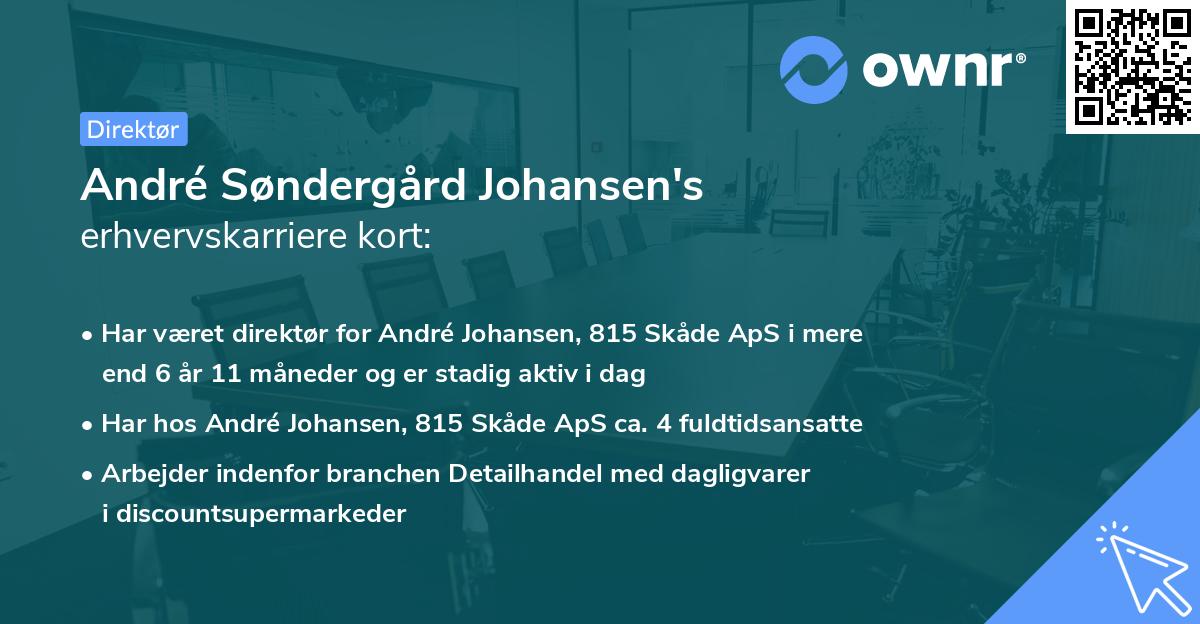 ownr®

Direktør

André Søndergård Johansen's erhvervskarriere kort:

• Har været direktør for André Johansen, 815 Skåde ApS i mere end 6 år 11 måneder og er stadig aktiv i dag

• Har hos André Johansen, 815 Skåde ApS ca. 4 fuldtidsansatte

• Arbejder indenfor branchen Detailhandel med dagligvarer i discountsupermarkeder